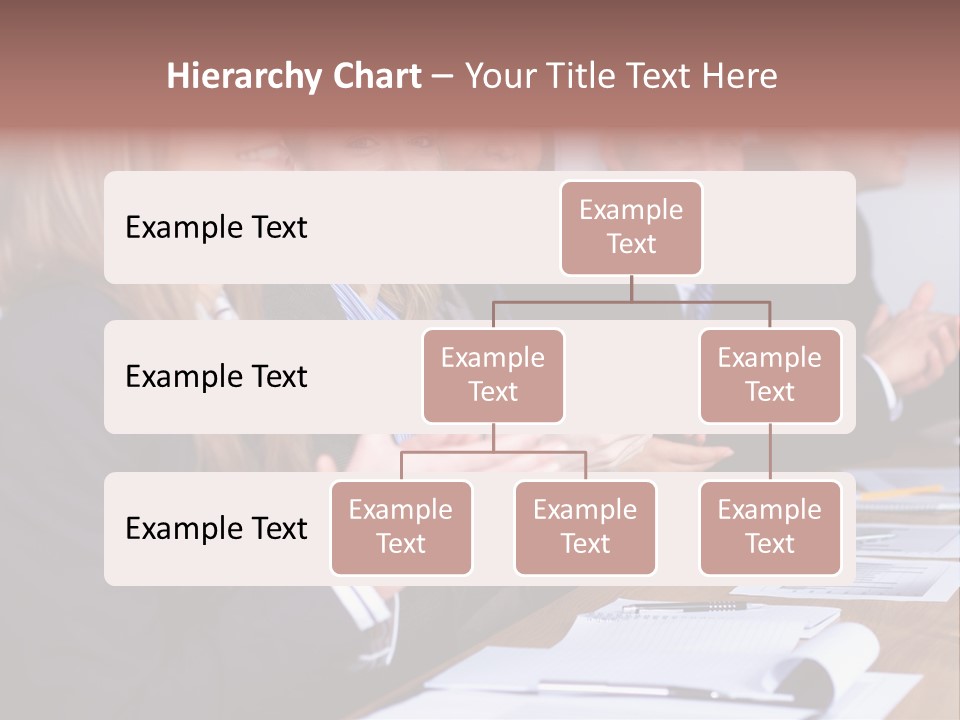 Hierarchy Chart – Your Title Text Here

Example Text

Example Text

Example Text

Example Text

Example Text

Example Text

Example Text

Example Text

Example Text